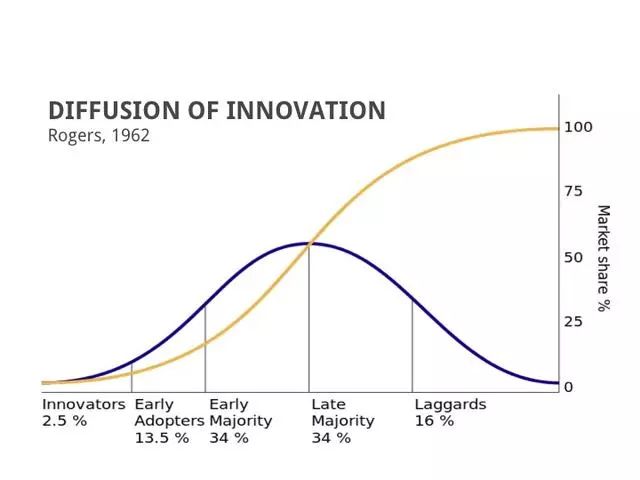 DIFFUSION OF INNOVATION
Rogers, 1962

100
75
50
25
0

Market share %

Innovators 2.5 %

Early Adopters 13.5 %

Early Majority 34 %

Late Majority 34 %

Laggards 16 %